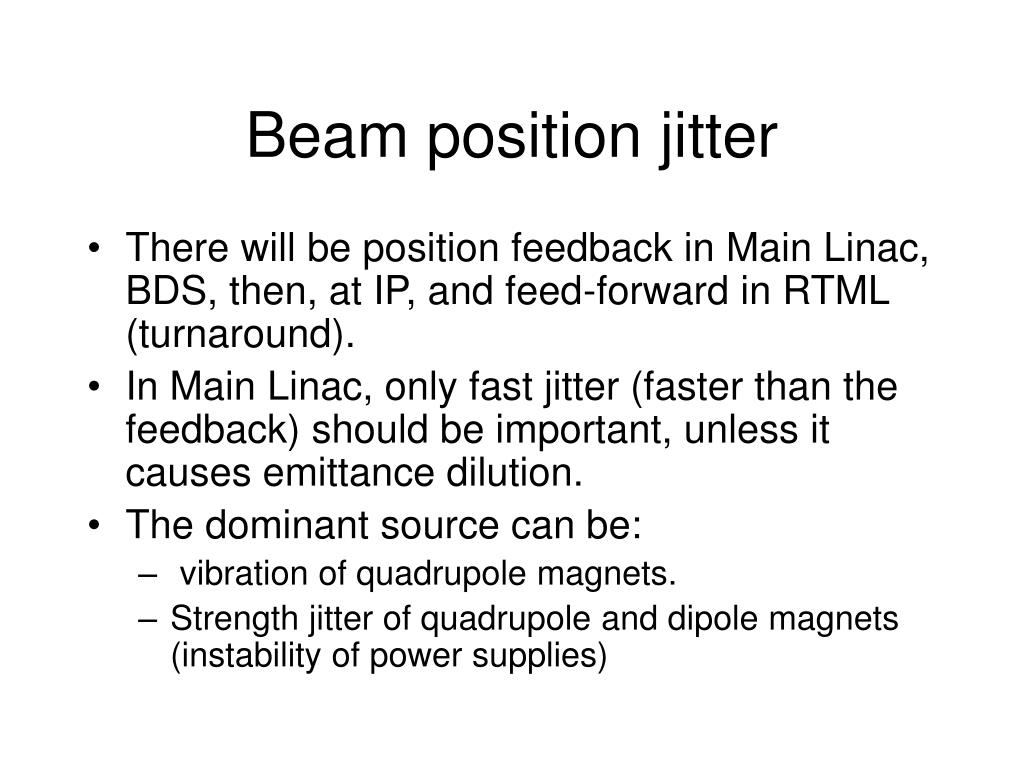 Beam position jitter

• There will be position feedback in Main Linac, BDS, then, at IP, and feed-forward in RTML (turnaround).
• In Main Linac, only fast jitter (faster than the feedback) should be important, unless it causes emittance dilution.
• The dominant source can be:
– vibration of quadrupole magnets.
– Strength jitter of quadrupole and dipole magnets (instability of power supplies)